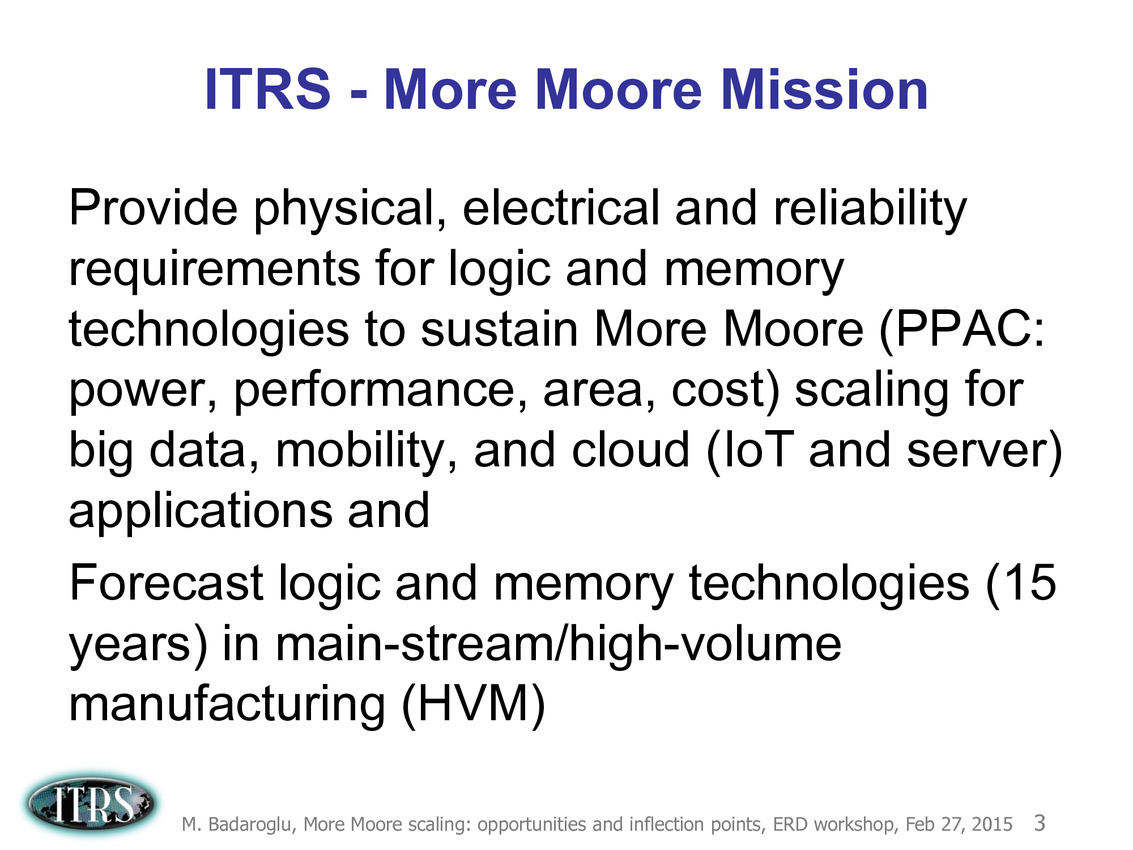 ITRS - More Moore Mission

Provide physical, electrical and reliability requirements for logic and memory technologies to sustain More Moore (PPAC: power, performance, area, cost) scaling for big data, mobility, and cloud (IoT and server) applications and

Forecast logic and memory technologies (15 years) in main-stream/high-volume manufacturing (HVM)

ITRS

M. Badaroglu, More Moore scaling: opportunities and inflection points, ERD workshop, Feb 27, 2015 3